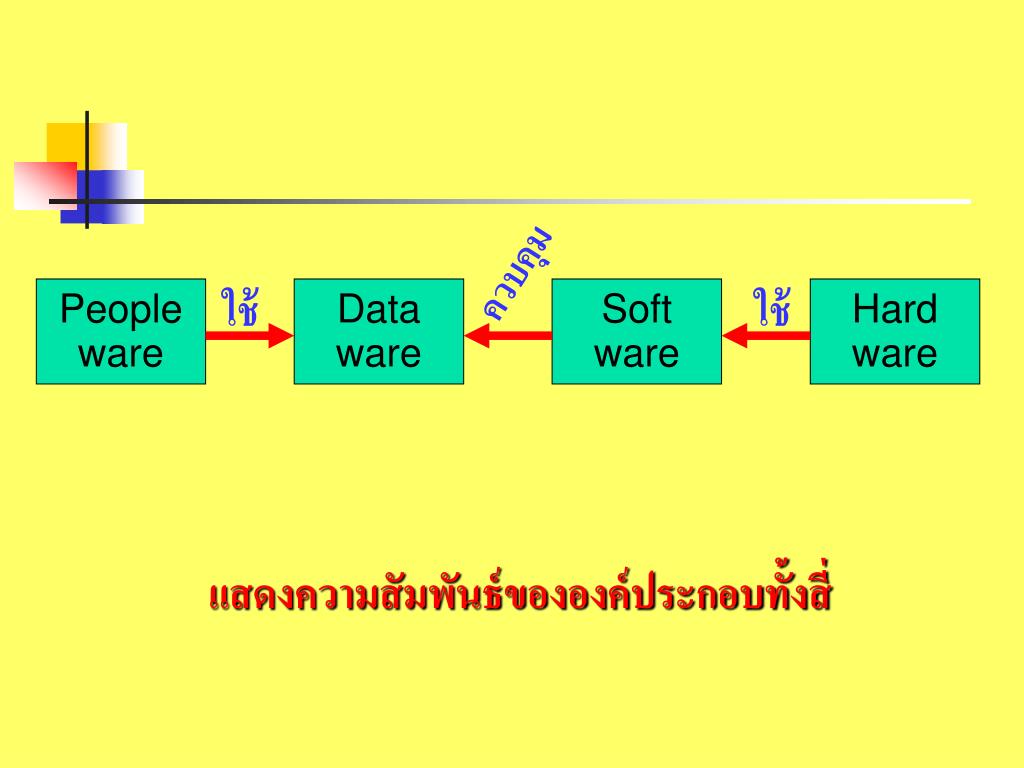 People ware ใช้ Data ware ควบคุม Soft ware ใช้ Hard ware

แสดงความสัมพันธ์ขององค์ประกอบทั้งสี่